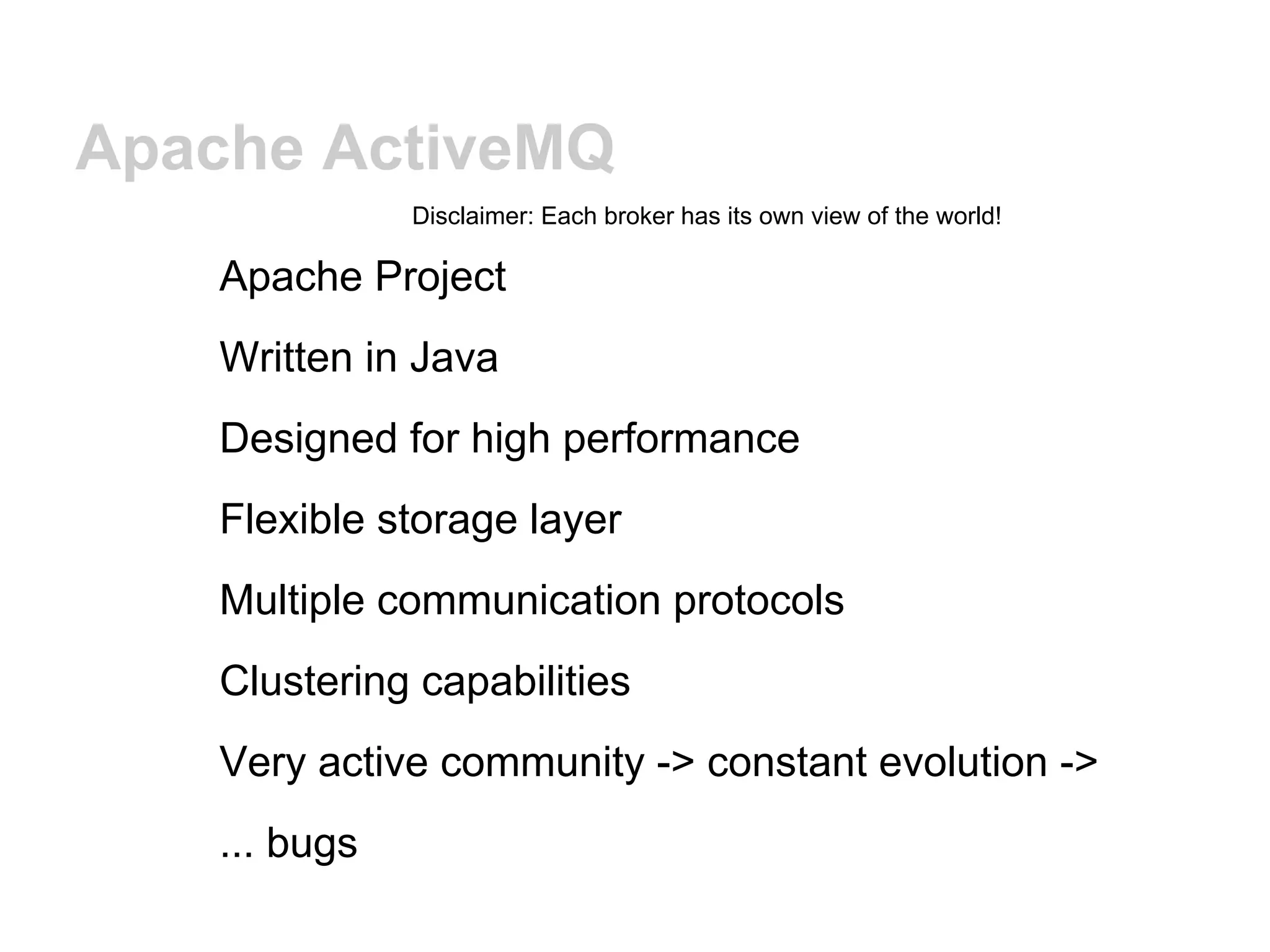 Apache ActiveMQ

Disclaimer: Each broker has its own view of the world!

Apache Project

Written in Java

Designed for high performance

Flexible storage layer

Multiple communication protocols

Clustering capabilities

Very active community -> constant evolution ->

... bugs